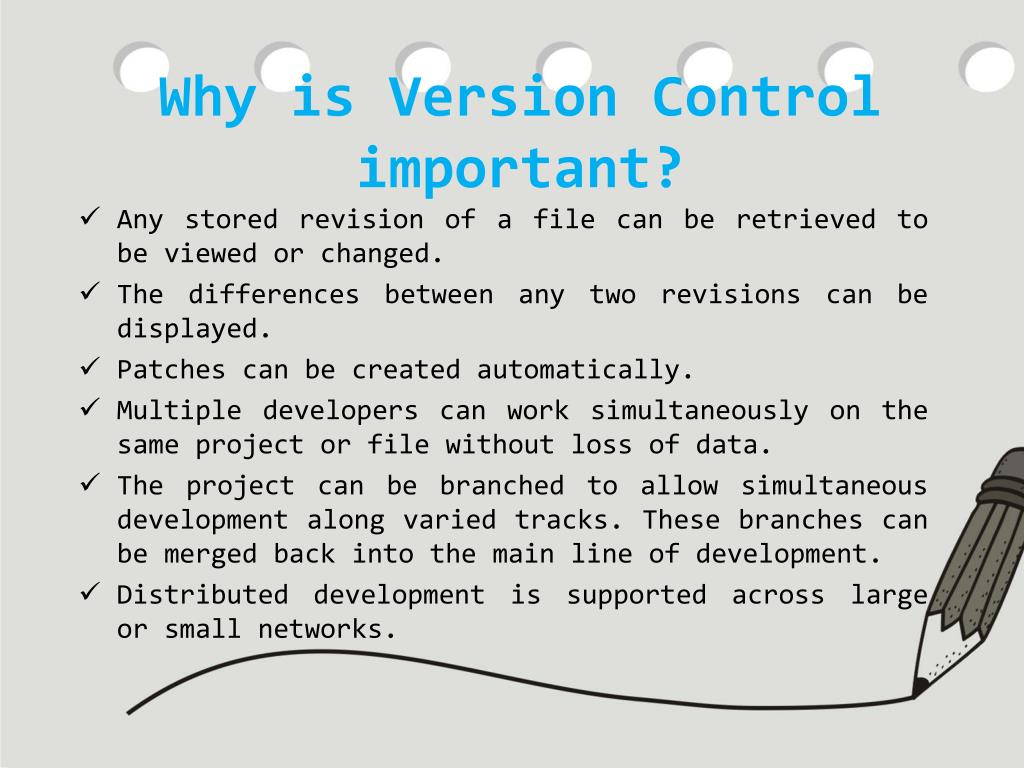 Why is Version Control important?

✓ Any stored revision of a file can be retrieved to be viewed or changed.

✓ The differences between any two revisions can be displayed.

✓ Patches can be created automatically.

✓ Multiple developers can work simultaneously on the same project or file without loss of data.

✓ The project can be branched to allow simultaneous development along varied tracks. These branches can be merged back into the main line of development.

✓ Distributed development is supported across large or small networks.